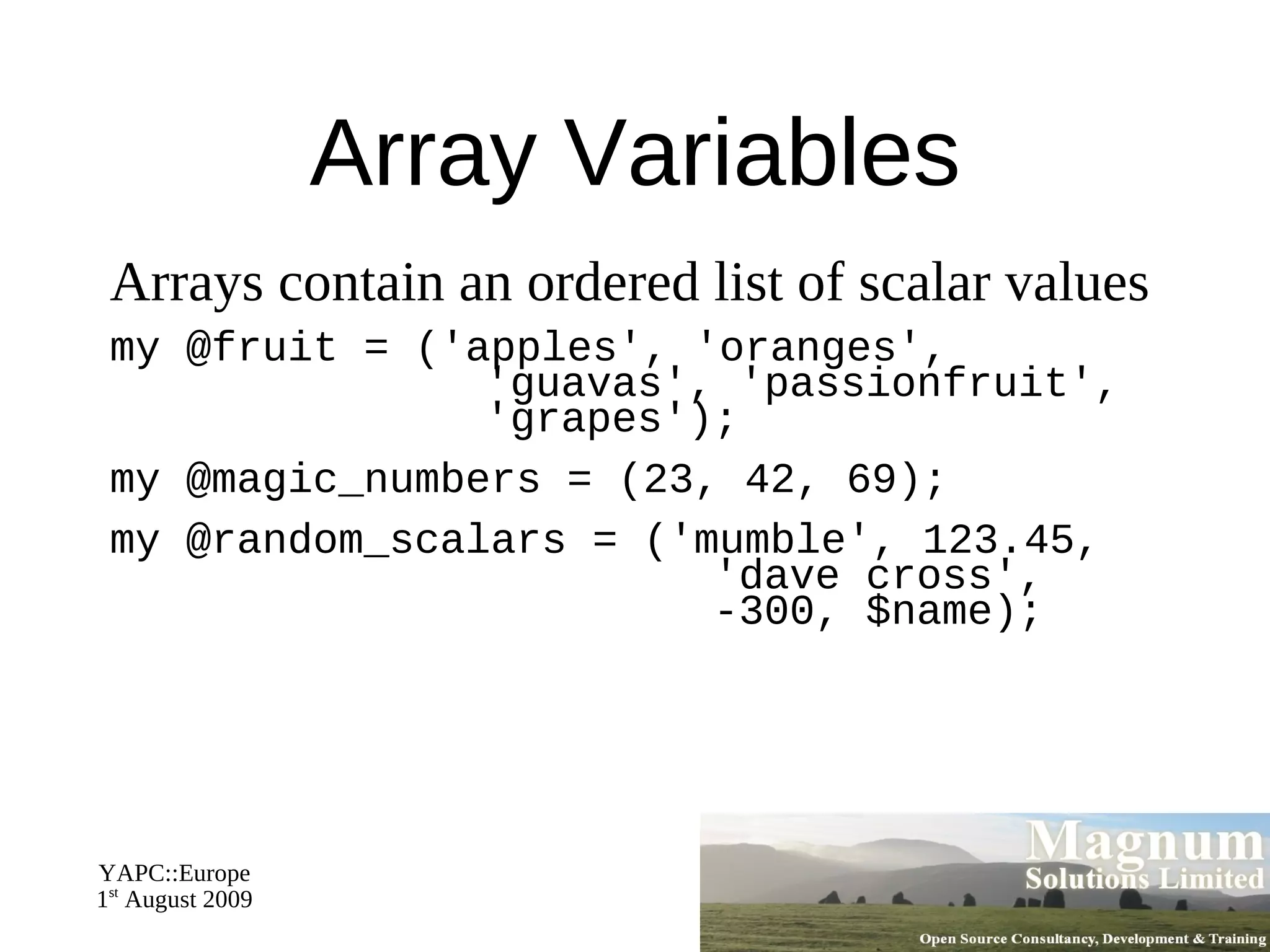 Array Variables

Arrays contain an ordered list of scalar values

my @fruit = ('apples', 'oranges',
               'guavas', 'passionfruit',
               'grapes');

my @magic_numbers = (23, 42, 69);

my @random_scalars = ('mumble', 123.45,
                      'dave cross',
                      -300, $name);

YAPC::Europe
1st August 2009

Magnum
Solutions Limited
Open Source Consultancy, Development & Training